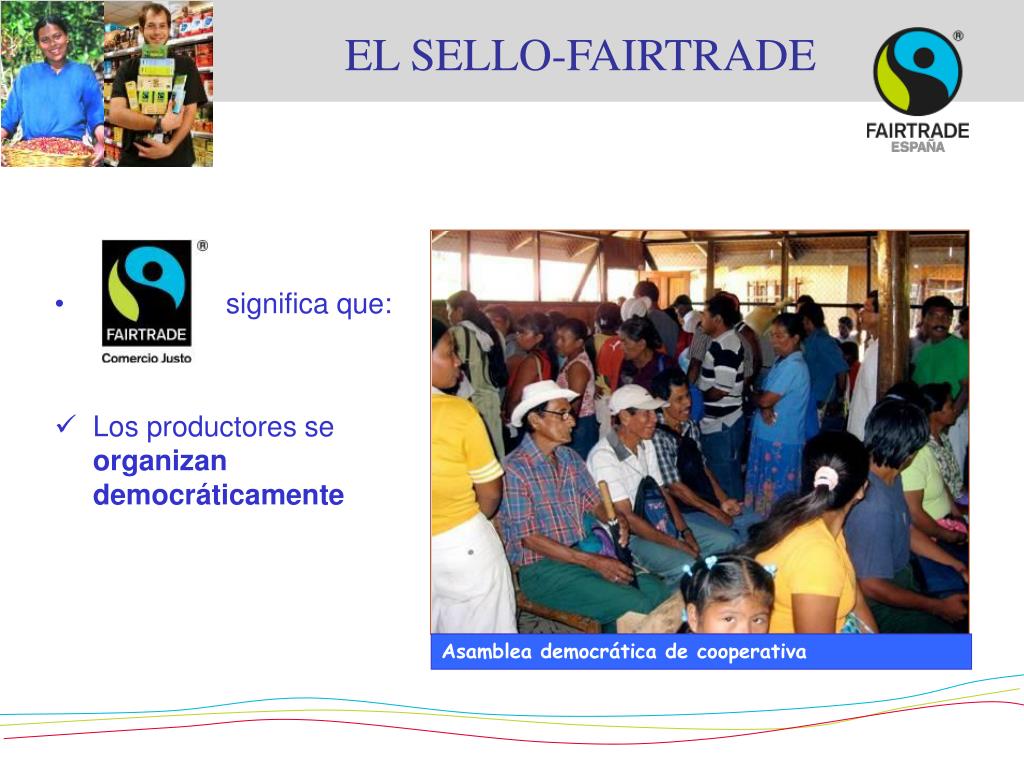 EL SELLO-FAIRTRADE

®
FAIRTRADE
ESPAÑA

• ® FAIRTRADE Comercio Justo significa que:

✓ Los productores se **organizan democráticamente**

Asamblea democrática de cooperativa